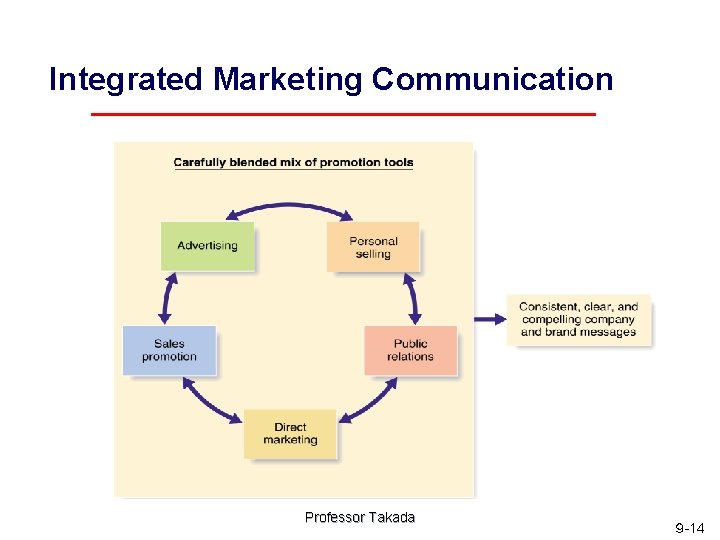 Integrated Marketing Communication

Carefully blended mix of promotion tools

Advertising

Personal selling

Sales promotion

Public relations

Direct marketing

Consistent, clear, and compelling company and brand messages

Professor Takada

9-14